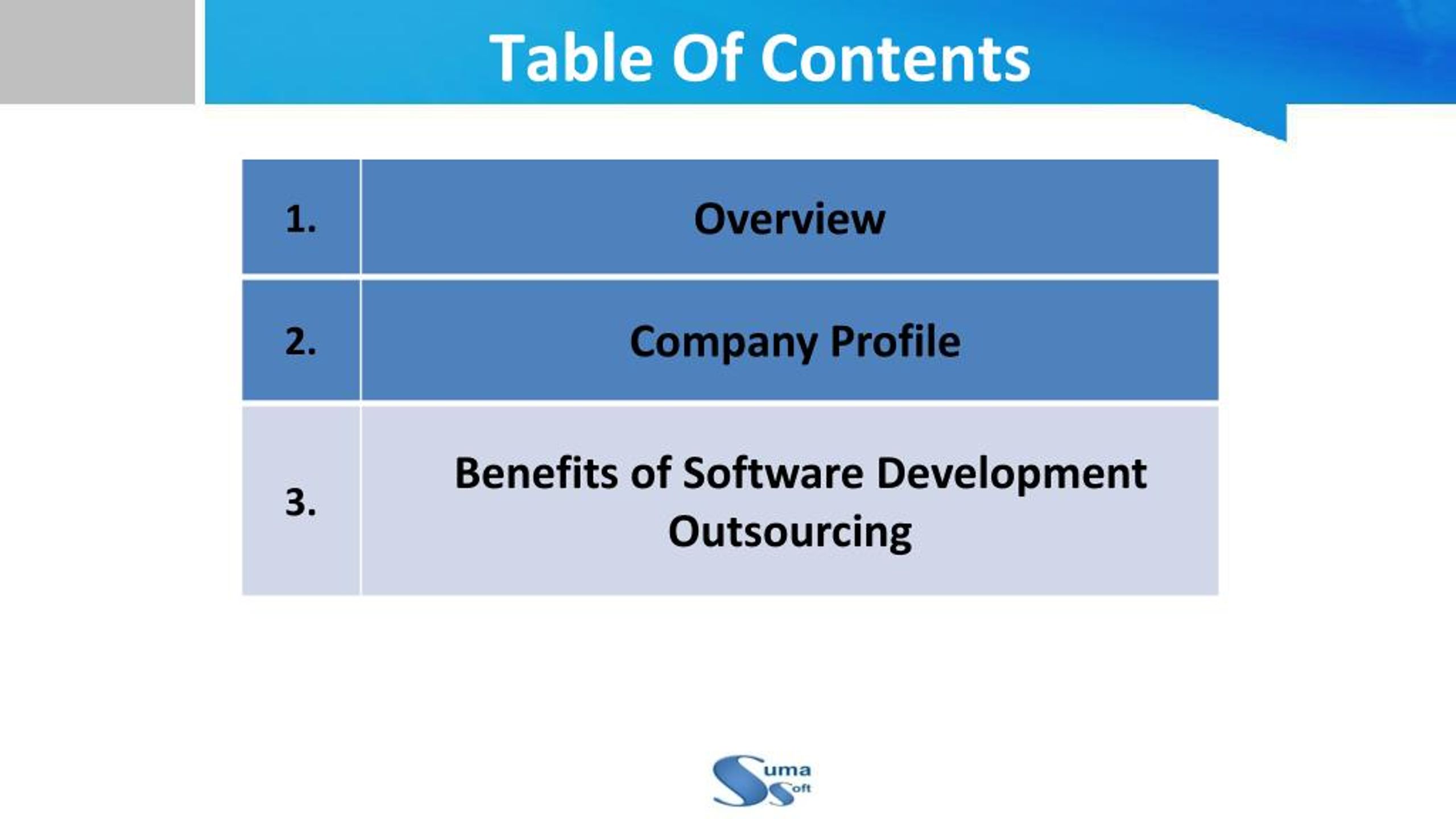 Table Of Contents

| 1. | Overview |
|---|---|
| 2. | Company Profile |
| 3. | Benefits of Software Development Outsourcing |

Suma Soft